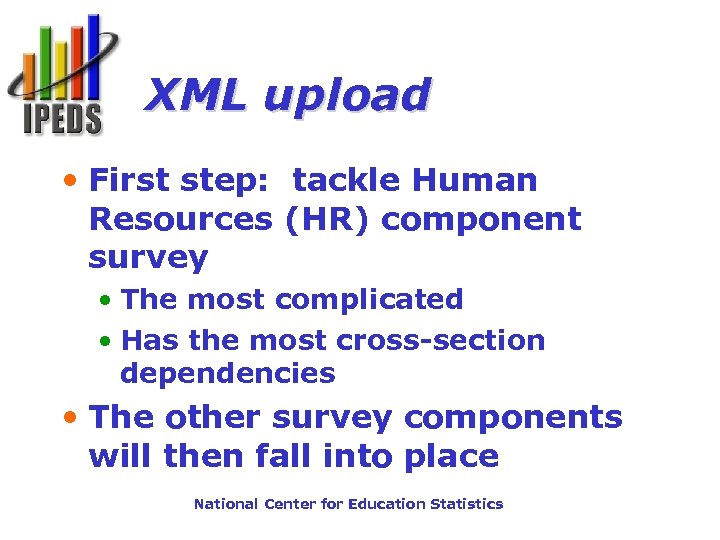 IPEDS

XML upload

• First step: tackle Human Resources (HR) component survey

• The most complicated

• Has the most cross-section dependencies

• The other survey components will then fall into place

National Center for Education Statistics